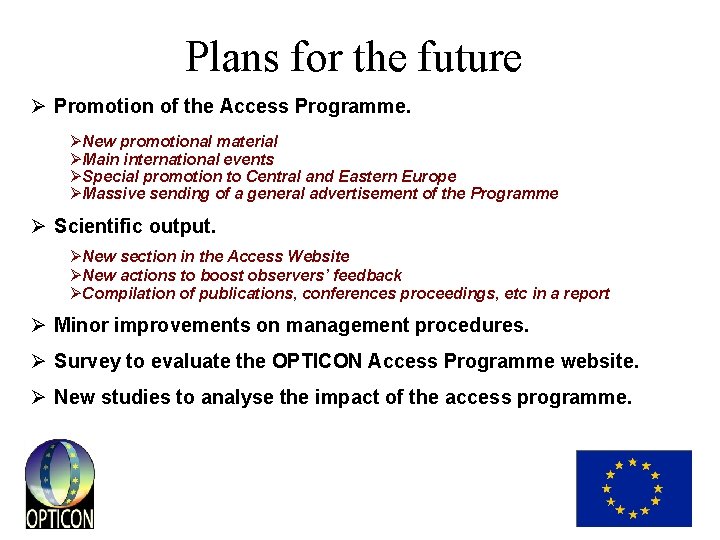 Plans for the future

➢ Promotion of the Access Programme.

➢New promotional material
➢Main international events
➢Special promotion to Central and Eastern Europe
➢Massive sending of a general advertisement of the Programme

➢ Scientific output.

➢New section in the Access Website
➢New actions to boost observers' feedback
➢Compilation of publications, conferences proceedings, etc in a report

➢ Minor improvements on management procedures.

➢ Survey to evaluate the OPTICON Access Programme website.

➢ New studies to analyse the impact of the access programme.

OPTICON